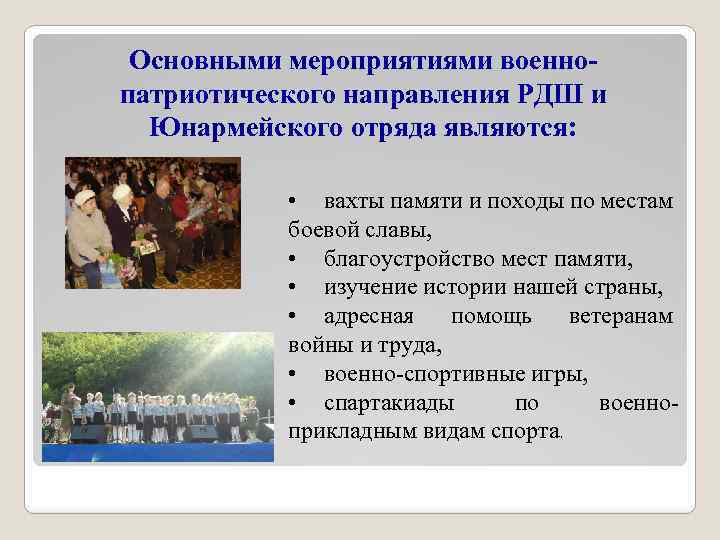 Основными мероприятиями военно-патриотического направления РДШ и Юнармейского отряда являются:

• вахты памяти и походы по местам боевой славы,
• благоустройство мест памяти,
• изучение истории нашей страны,
• адресная помощь ветеранам войны и труда,
• военно-спортивные игры,
• спартакиады по военно-прикладным видам спорта.